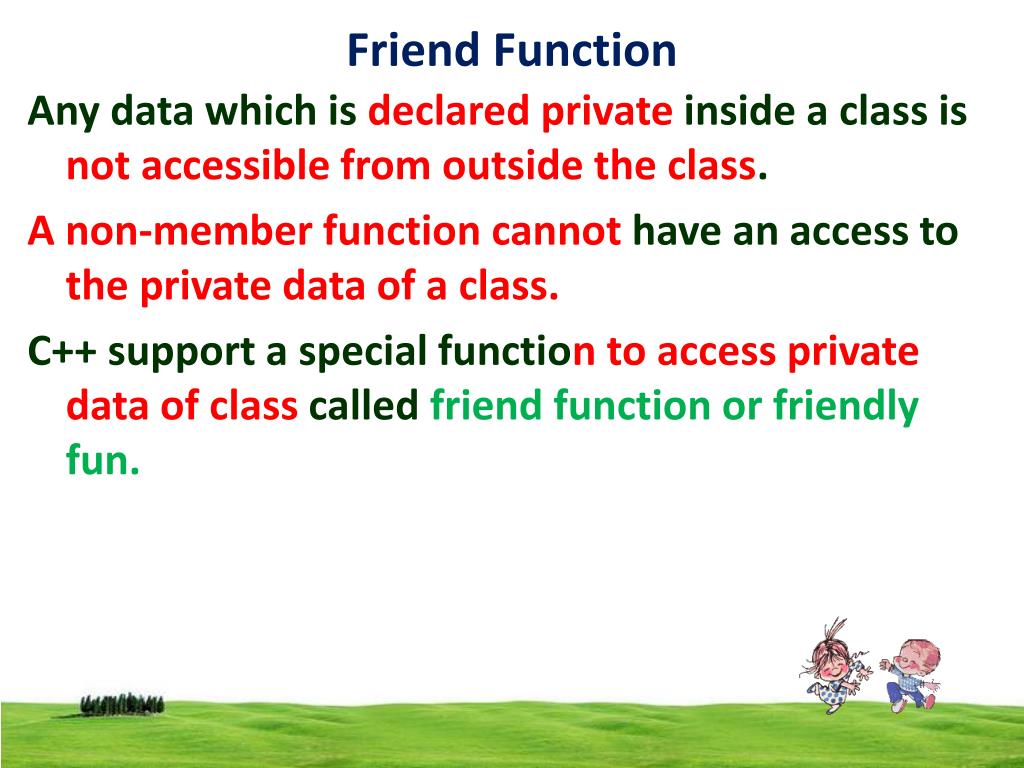 Friend Function

Any data which is declared private inside a class is not accessible from outside the class.

A non-member function cannot have an access to the private data of a class.

C++ support a special function to access private data of class called friend function or friendly fun.